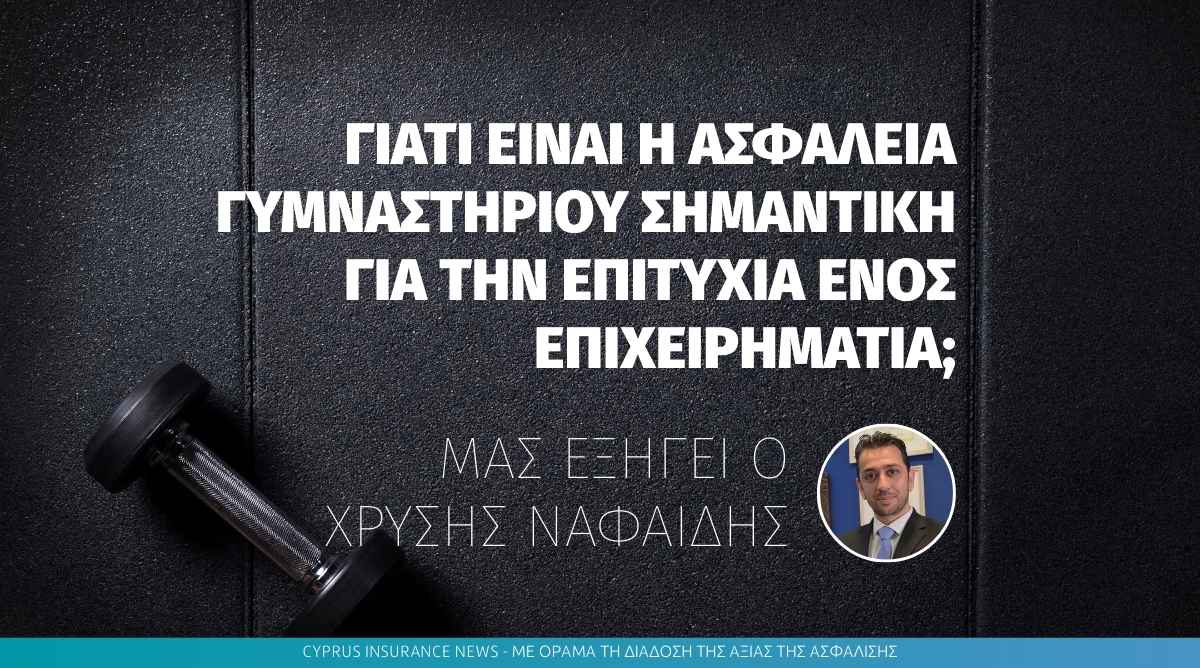 ΓΙΑΤΙ ΕΙΝΑΙ Η ΑΣΦΑΛΕΙΑ ΓΥΜΝΑΣΤΗΡΙΟΥ ΣΗΜΑΝΤΙΚΗ ΓΙΑ ΤΗΝ ΕΠΙΤΥΧΙΑ ΕΝΟΣ ΕΠΙΧΕΙΡΗΜΑΤΙΑ;

ΜΑΣ ΕΞΗΓΕΙ Ο ΧΡΥΣΗΣ ΝΑΦΑΙΔΗΣ

CYPRUS INSURANCE NEWS - ΜΕ ΟΡΑΜΑ ΤΗ ΔΙΑΔΟΣΗ ΤΗΣ ΑΞΙΑΣ ΤΗΣ ΑΣΦΑΛΙΣΗΣ